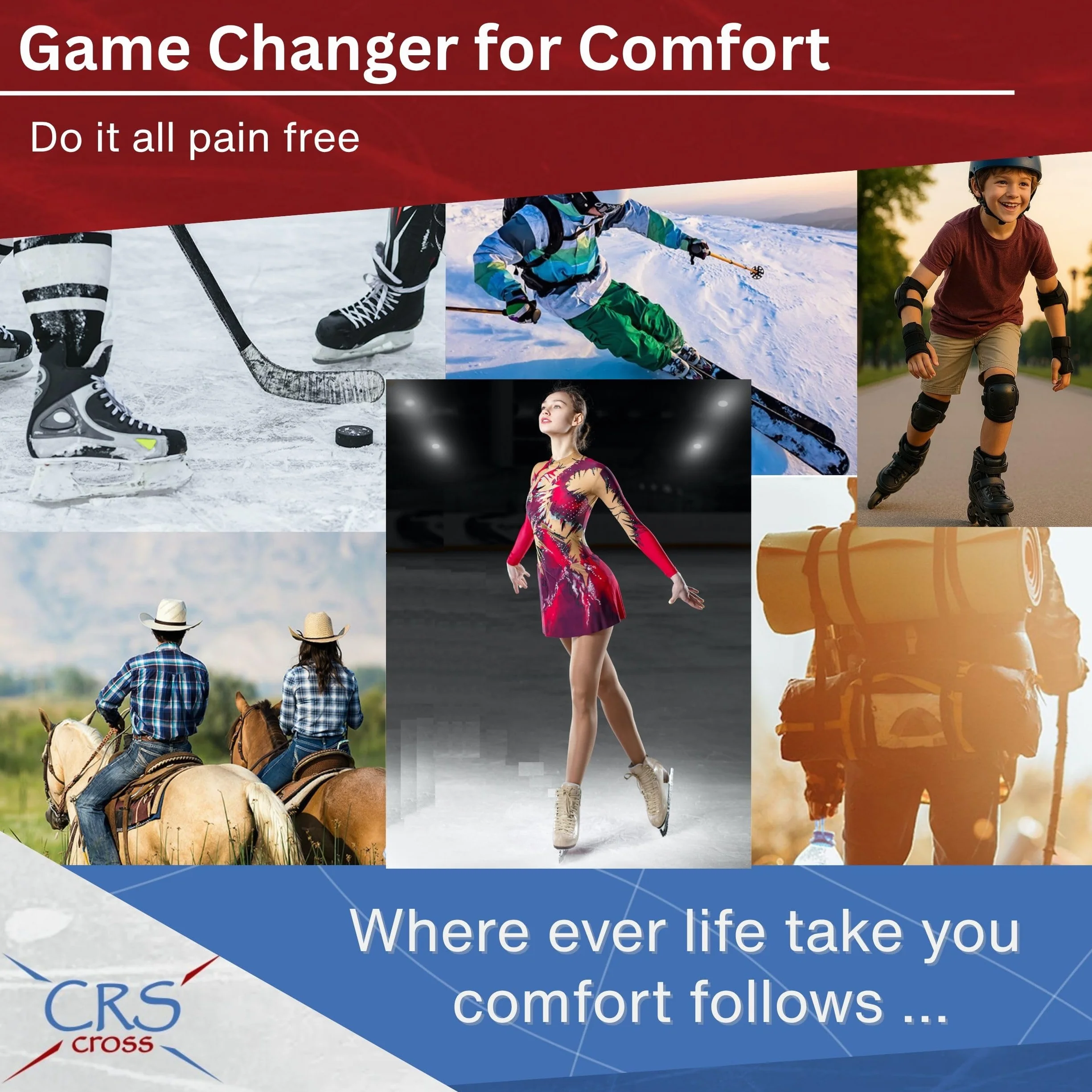 Game Changer for Comfort

Do it all pain free

Where ever life take you comfort follows ...

CRS
cross